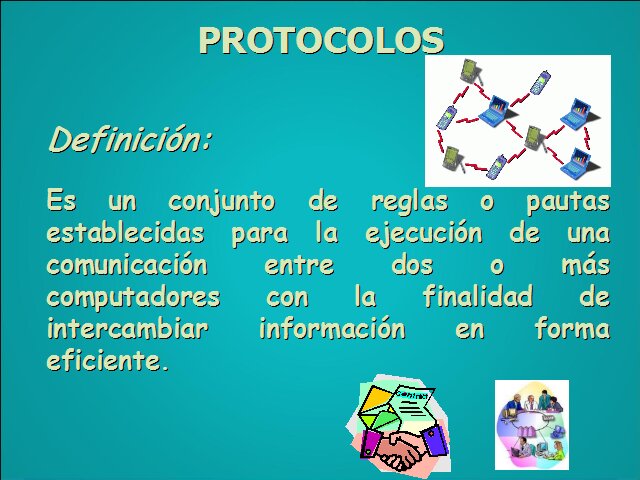 PROTOCOLOS

Definición:

Es un conjunto de reglas o pautas establecidas para la ejecución de una comunicación entre dos o más computadores con la finalidad de intercambiar información en forma eficiente.

Contract